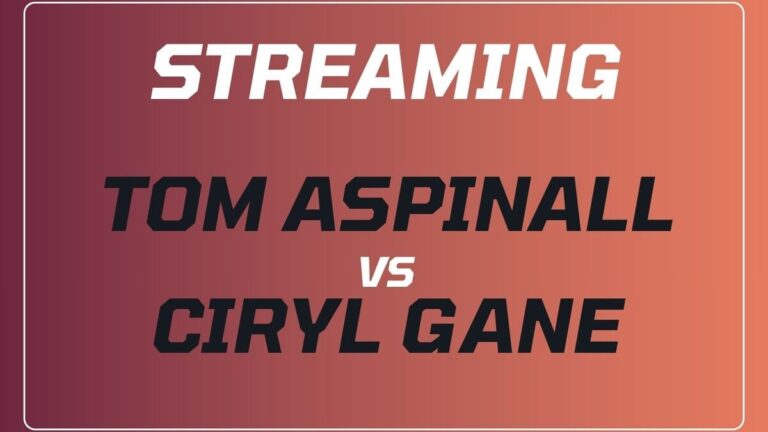 STREAMING

TOM ASPINALL
VS
CIRYL GANE